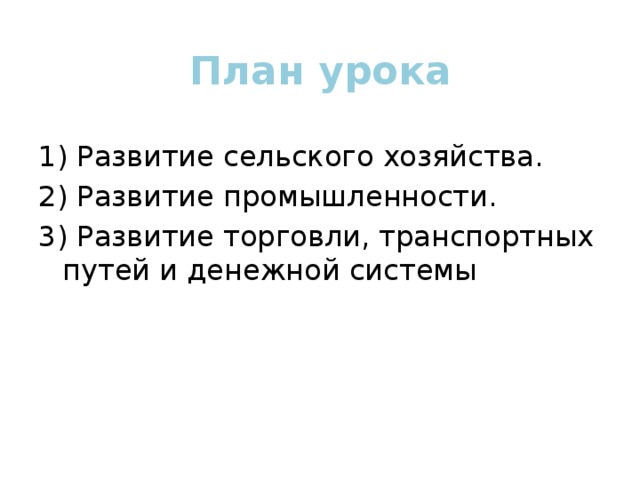 План урока

1) Развитие сельского хозяйства.
2) Развитие промышленности.
3) Развитие торговли, транспортных путей и денежной системы